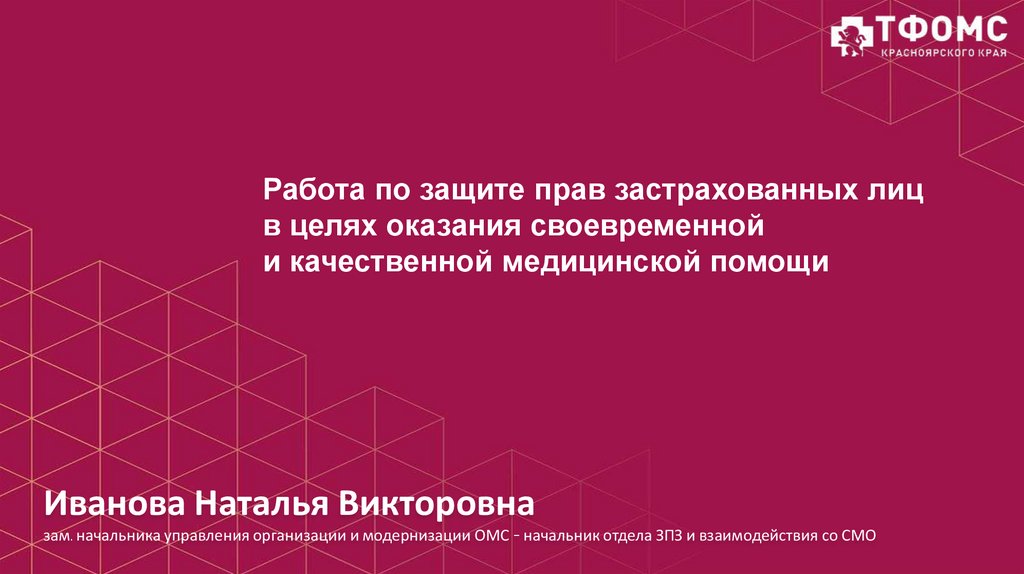 ТФОМС
КРАСНОЯРСКОГО КРАЯ

Работа по защите прав застрахованных лиц в целях оказания своевременной и качественной медицинской помощи

Иванова Наталья Викторовна

зам. начальника управления организации и модернизации ОМС - начальник отдела ЗПЗ и взаимодействия со СМО